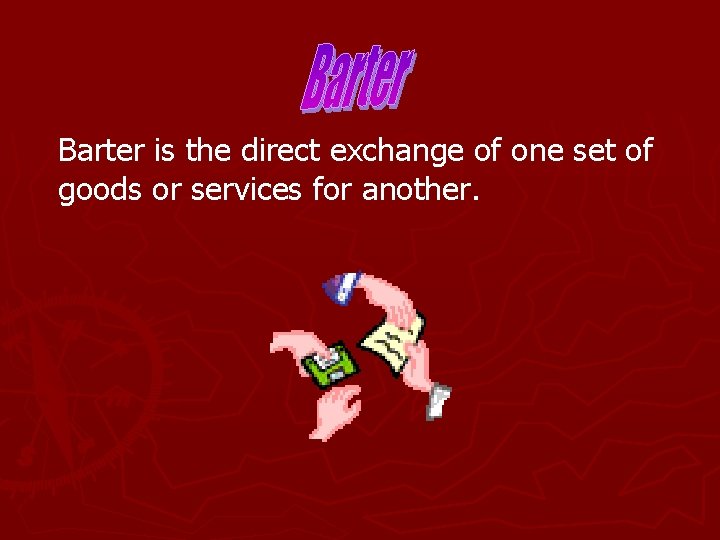 Barter

Barter is the direct exchange of one set of goods or services for another.